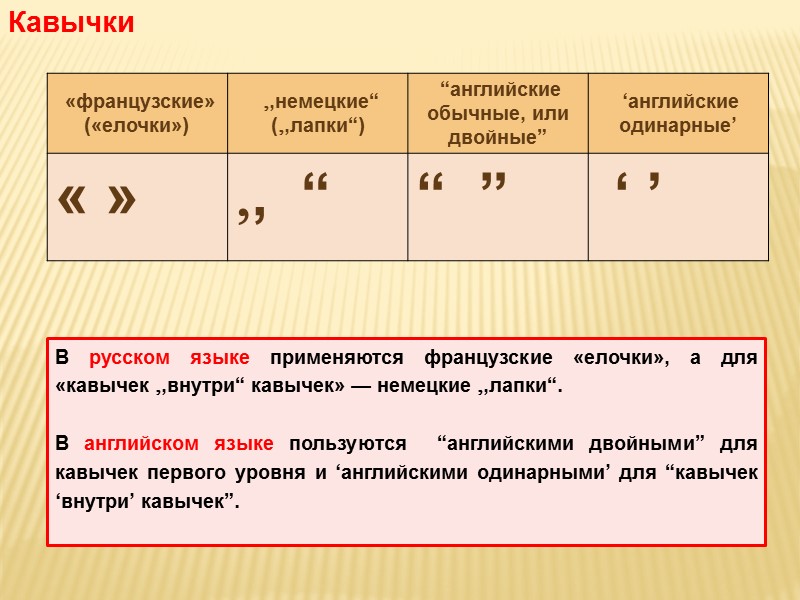 Кавычки

| «французские» («елочки») | ,,немецкие“ (,,лапки“) | “английские обычные, или двойные” | ‘английские одинарные’ |
|---|---|---|---|
| « » | ,, “ | “ ” | ‘ ’ |

В русском языке применяются французские «елочки», а для «кавычек ,,внутри“ кавычек» — немецкие ,,лапки“.

В английском языке пользуются “английскими двойными” для кавычек первого уровня и ‘английскими одинарными’ для “кавычек ‘внутри’ кавычек”.